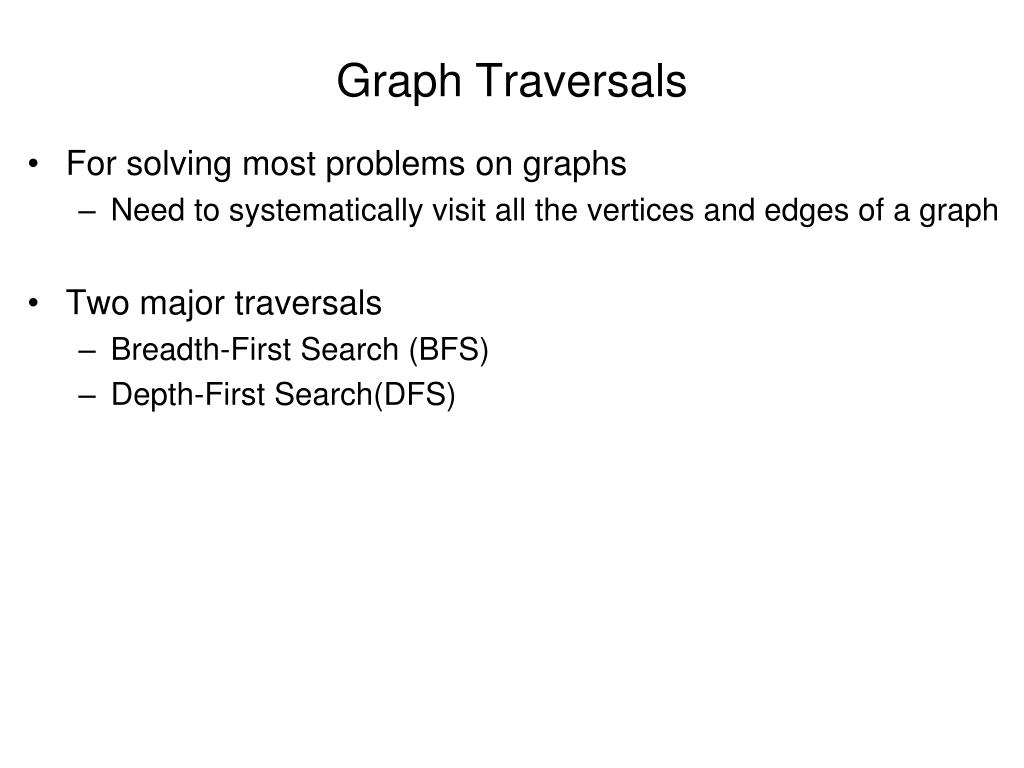 Graph Traversals

• For solving most problems on graphs
– Need to systematically visit all the vertices and edges of a graph

• Two major traversals
– Breadth-First Search (BFS)
– Depth-First Search(DFS)